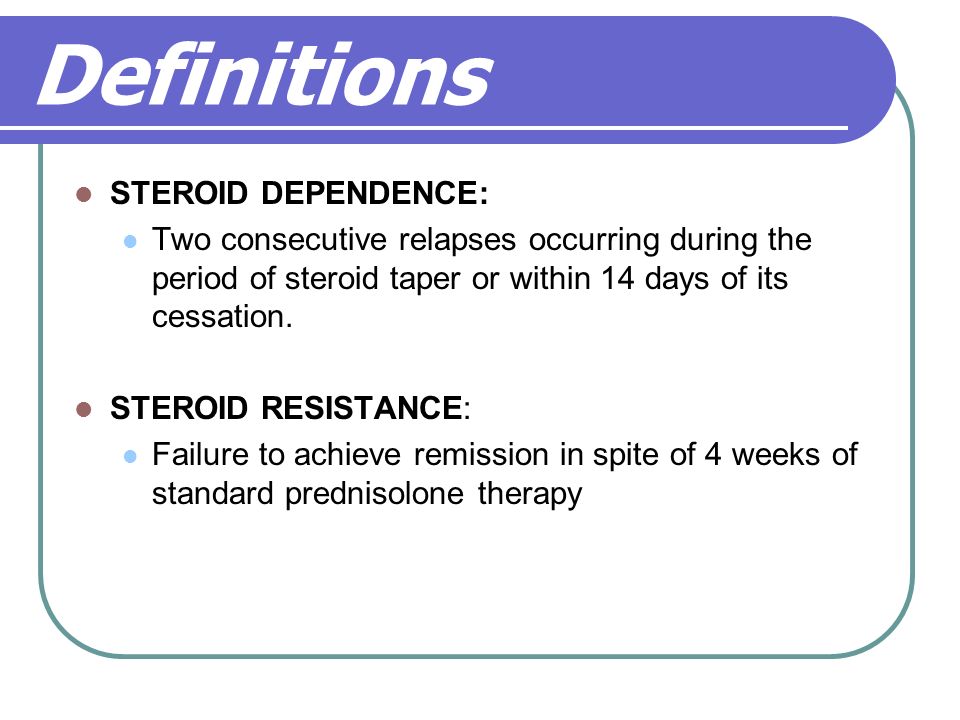 Definitions

STEROID DEPENDENCE:

Two consecutive relapses occurring during the period of steroid taper or within 14 days of its cessation.

STEROID RESISTANCE:

Failure to achieve remission in spite of 4 weeks of standard prednisolone therapy